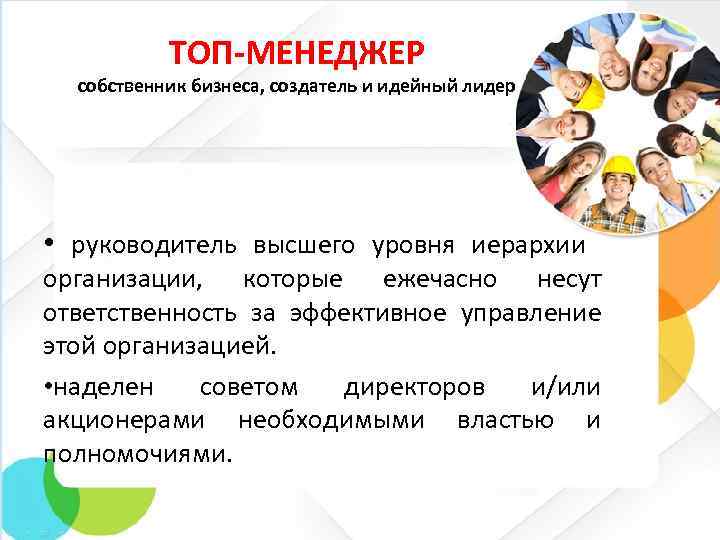 ТОП-МЕНЕДЖЕР
собственник бизнеса, создатель и идейный лидер

• руководитель высшего уровня иерархии организации, которые ежечасно несут ответственность за эффективное управление этой организацией.

•наделен советом директоров и/или акционерами необходимыми властью и полномочиями.